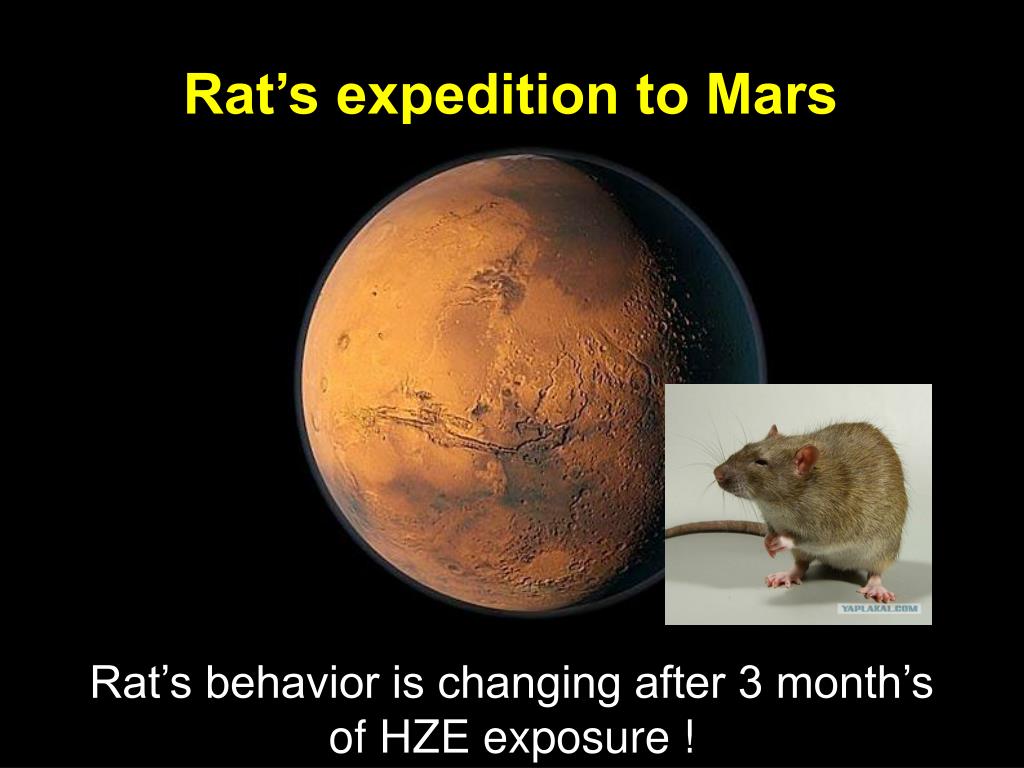 Rat’s expedition to Mars

YAPLAKAL.COM

Rat’s behavior is changing after 3 month’s of HZE exposure !